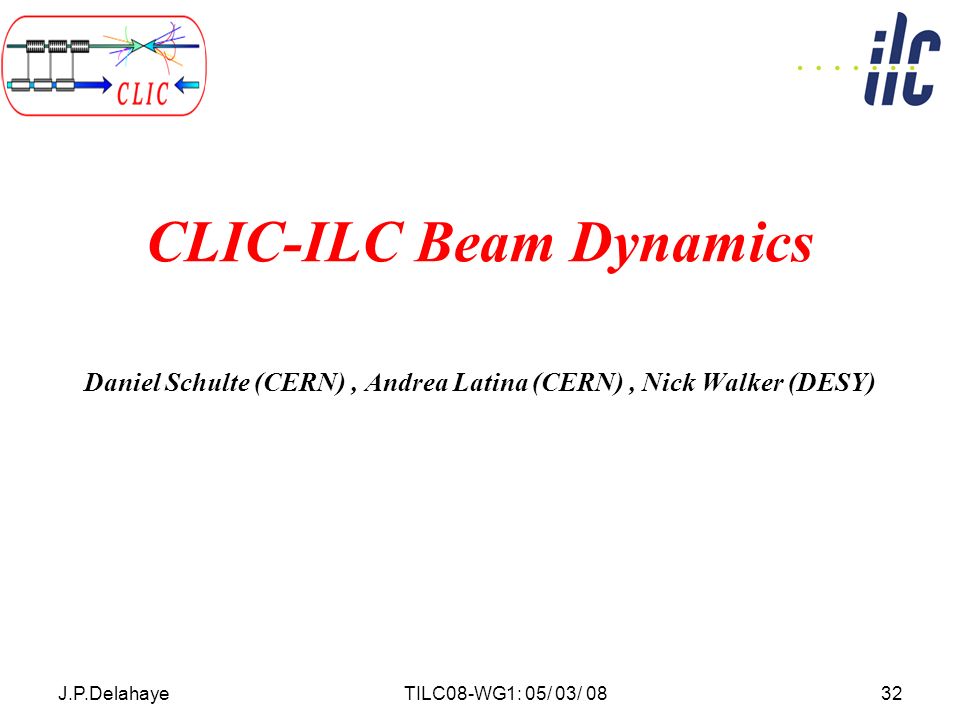 CLIC

ilc

CLIC-ILC Beam Dynamics

Daniel Schulte (CERN) , Andrea Latina (CERN) , Nick Walker (DESY)

J.P.Delahaye

TILC08-WG1: 05/ 03/ 08

32